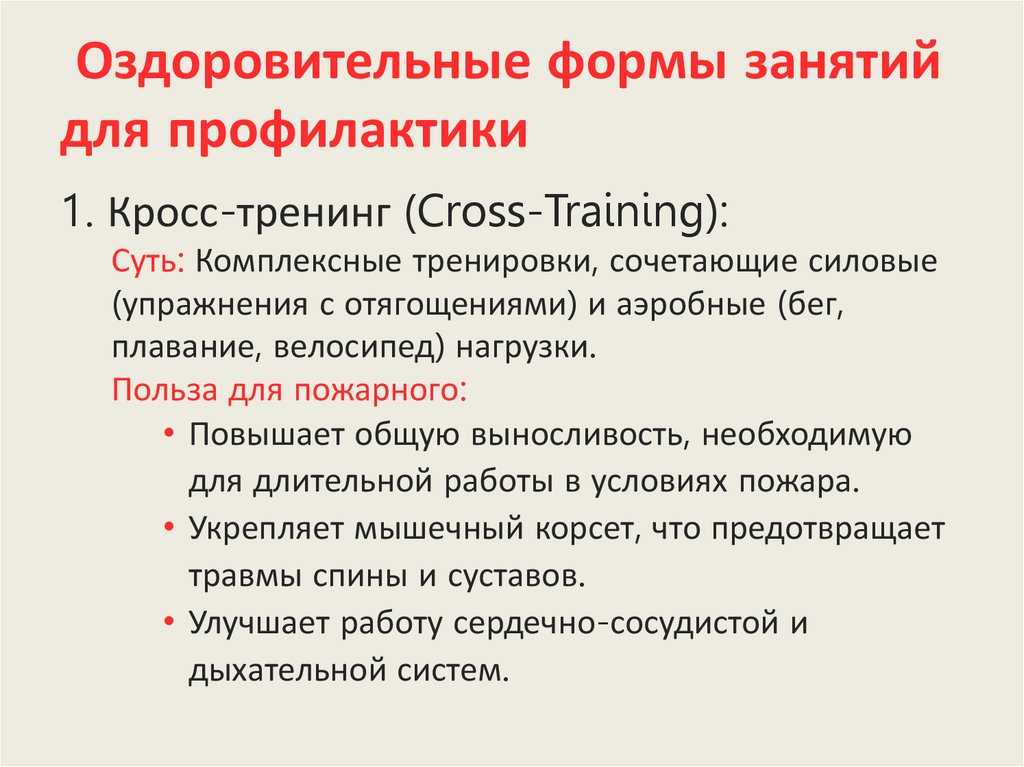 Оздоровительные формы занятий для профилактики

1. Кросс-тренинг (Cross-Training):

Суть: Комплексные тренировки, сочетающие силовые (упражнения с отягощениями) и аэробные (бег, плавание, велосипед) нагрузки.

Польза для пожарного:

• Повышает общую выносливость, необходимую для длительной работы в условиях пожара.
• Укрепляет мышечный корсет, что предотвращает травмы спины и суставов.
• Улучшает работу сердечно-сосудистой и дыхательной систем.